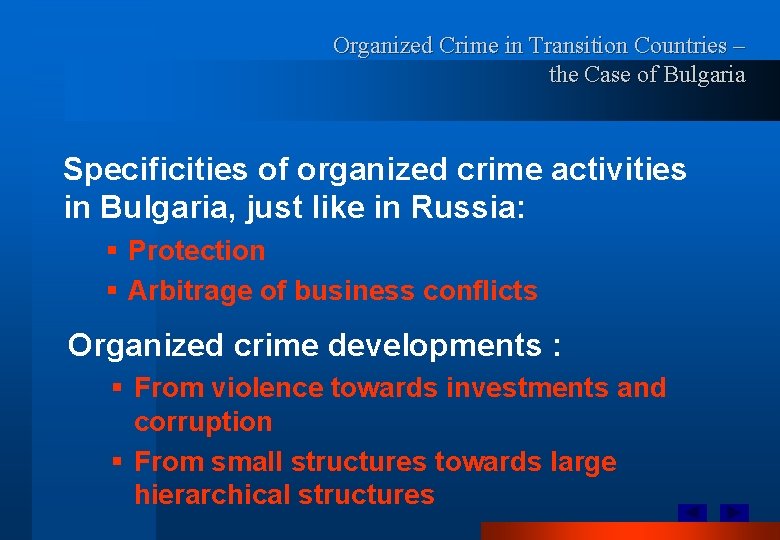 Organized Crime in Transition Countries – the Case of Bulgaria

Specificities of organized crime activities in Bulgaria, just like in Russia:

▪ Protection
▪ Arbitrage of business conflicts

Organized crime developments :

▪ From violence towards investments and corruption
▪ From small structures towards large hierarchical structures